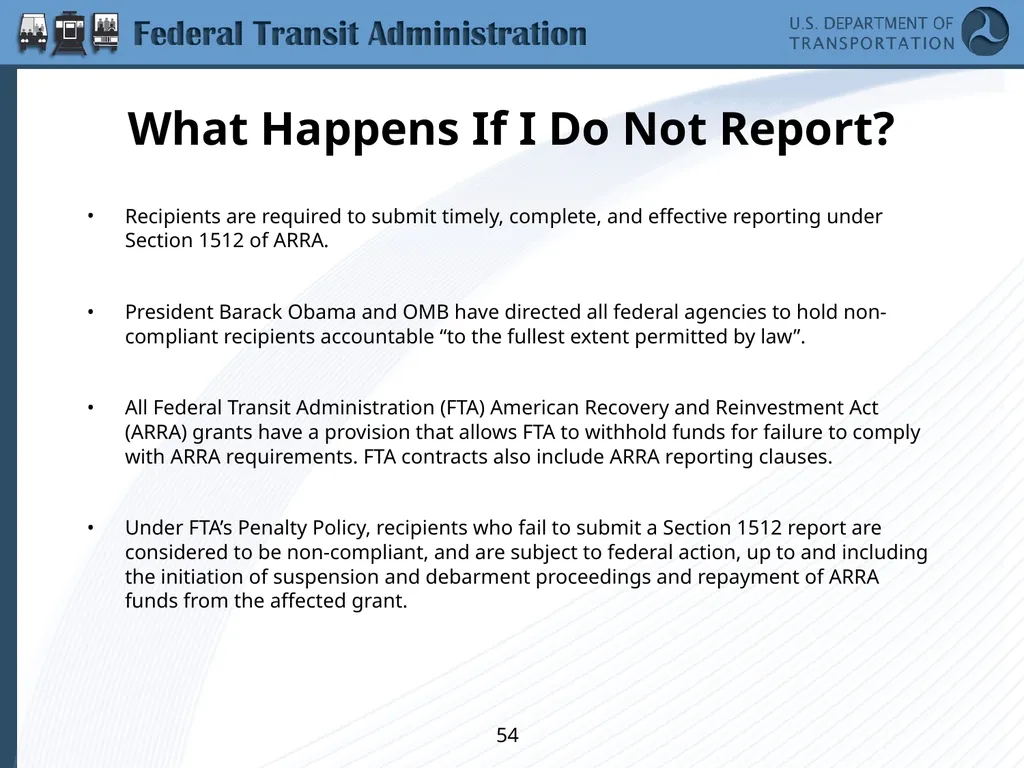 Federal Transit Administration

U.S. DEPARTMENT OF TRANSPORTATION

What Happens If I Do Not Report?

• Recipients are required to submit timely, complete, and effective reporting under Section 1512 of ARRA.

• President Barack Obama and OMB have directed all federal agencies to hold non-compliant recipients accountable “to the fullest extent permitted by law”.

• All Federal Transit Administration (FTA) American Recovery and Reinvestment Act (ARRA) grants have a provision that allows FTA to withhold funds for failure to comply with ARRA requirements. FTA contracts also include ARRA reporting clauses.

• Under FTA’s Penalty Policy, recipients who fail to submit a Section 1512 report are considered to be non-compliant, and are subject to federal action, up to and including the initiation of suspension and debarment proceedings and repayment of ARRA funds from the affected grant.

54